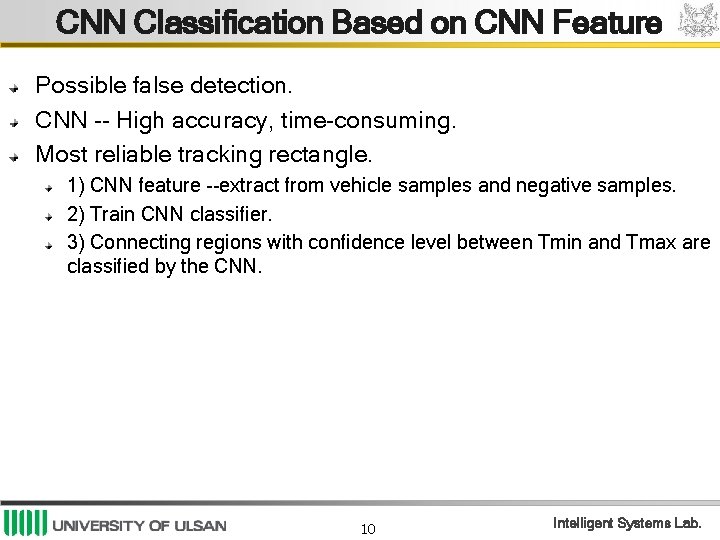 CNN Classification Based on CNN Feature

Possible false detection.

CNN -- High accuracy, time-consuming.

Most reliable tracking rectangle.

1) CNN feature --extract from vehicle samples and negative samples.

2) Train CNN classifier.

3) Connecting regions with confidence level between Tmin and Tmax are classified by the CNN.

UNIVERSITY OF ULSAN

10

Intelligent Systems Lab.